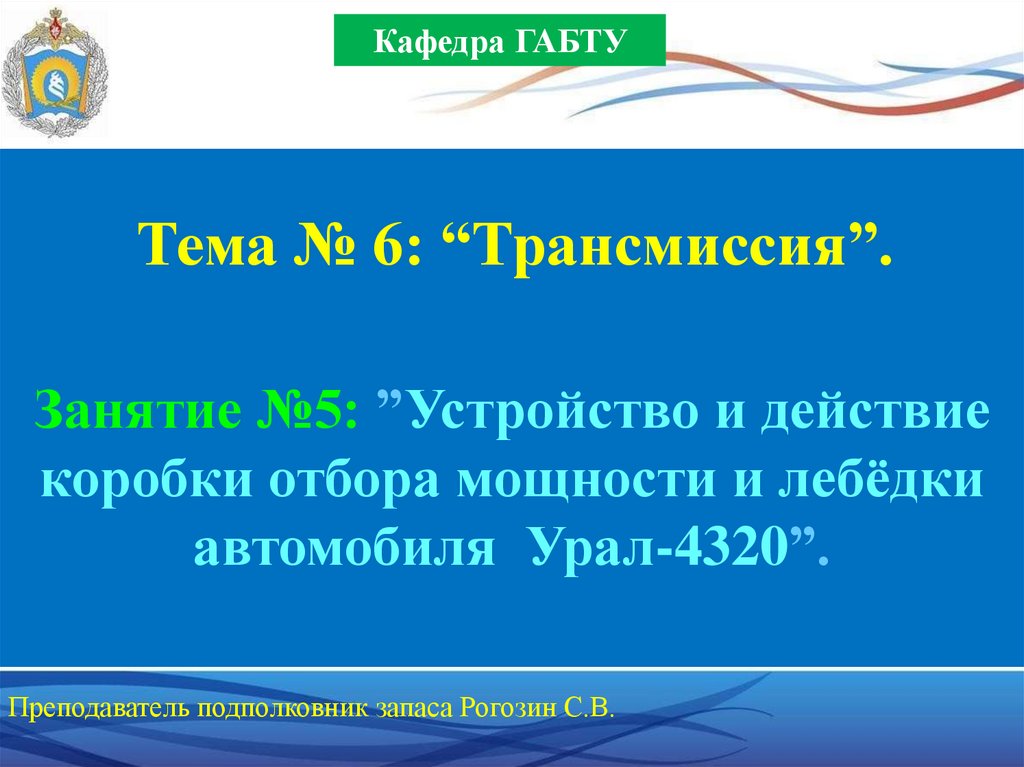 Кафедра ГАБТУ

Тема № 6: “Трансмиссия”.

Занятие №5: ”Устройство и действие коробки отбора мощности и лебёдки автомобиля Урал-4320”.

Преподаватель подполковник запаса Рогозин С.В.